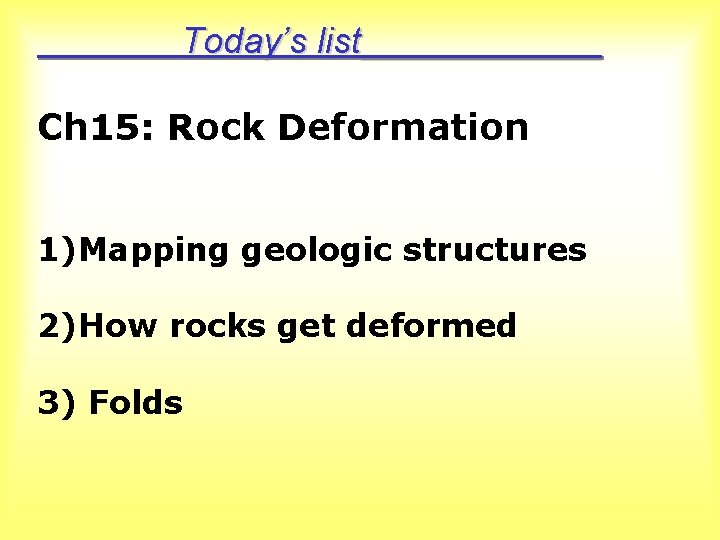 Today's list

Ch15: Rock Deformation

1)Mapping geologic structures

2)How rocks get deformed

3) Folds